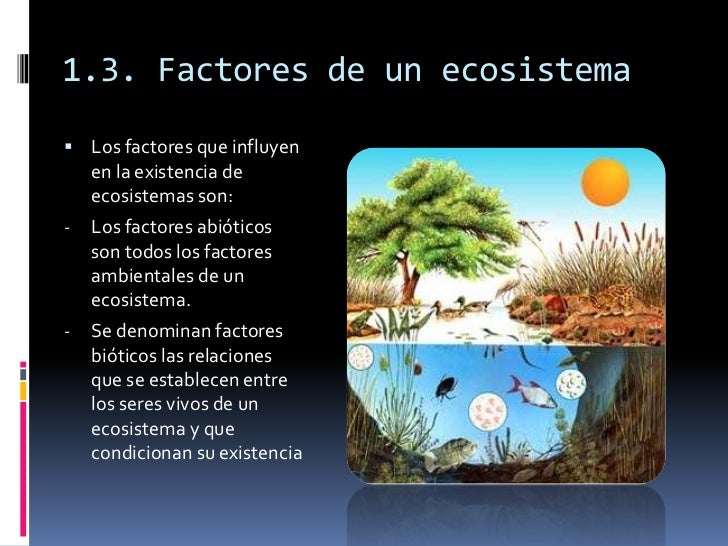 1.3. Factores de un ecosistema

▪ Los factores que influyen en la existencia de ecosistemas son:

- Los factores abióticos son todos los factores ambientales de un ecosistema.

- Se denominan factores bióticos las relaciones que se establecen entre los seres vivos de un ecosistema y que condicionan su existencia